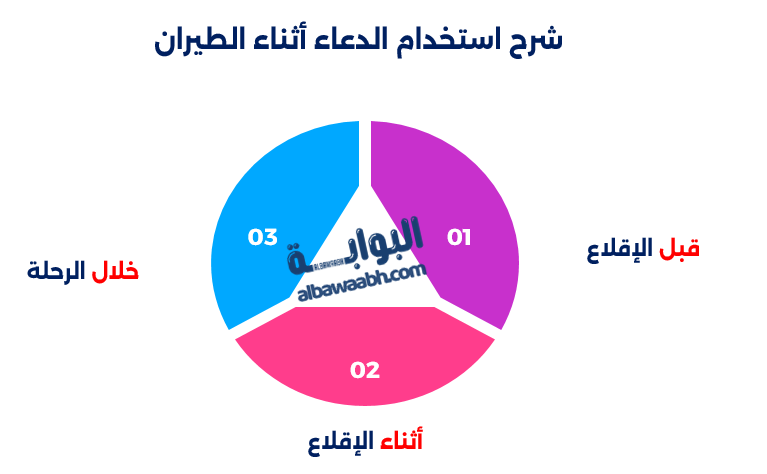 شرح استخدام الدعاء أثناء الطيران

01

قبل الإقلاع

02

أثناء الإقلاع

03

خلال الرحلة

البوابة
ALBAWABH
albawaabh.com